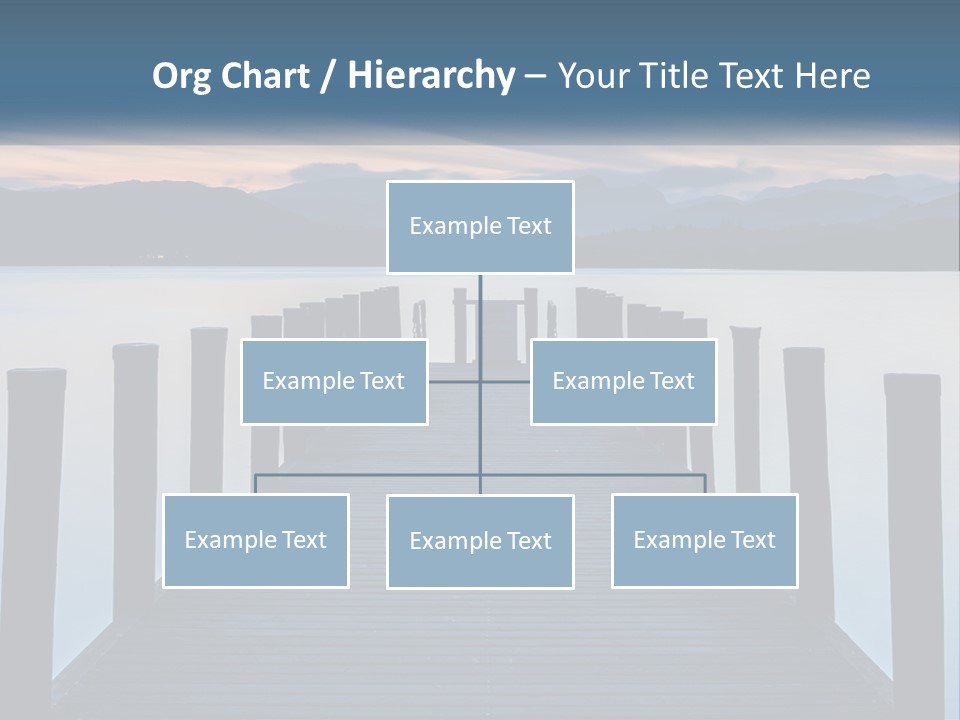 Org Chart / Hierarchy – Your Title Text Here

Example Text

Example Text

Example Text

Example Text

Example Text

Example Text